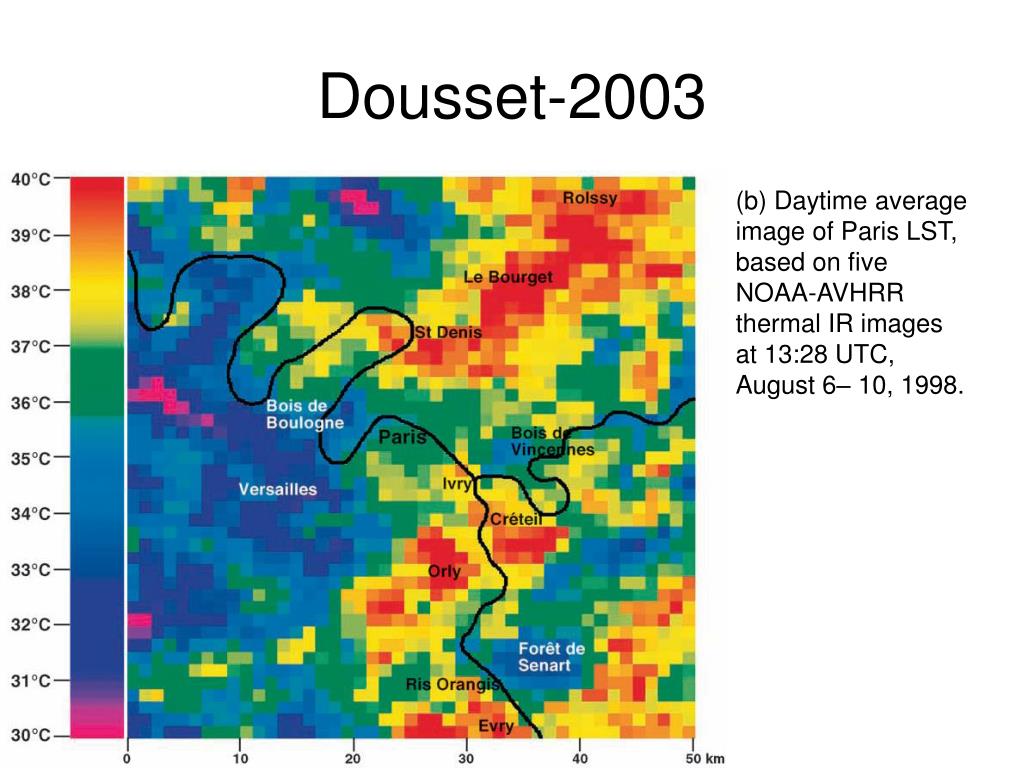 Dousset-2003

40°C
39°C
38°C
37°C
36°C
35°C
34°C
33°C
32°C
31°C
30°C

Roissy
Le Bourget
St Denis
Bois de Boulogne
Paris
Bois de Vincennes
Versailles
Ivry
Créteil
Orly
Forêt de Senart
Ris Orangis
Evry

0 10 20 30 40 50 km

(b) Daytime average image of Paris LST, based on five NOAA-AVHRR thermal IR images at 13:28 UTC, August 6– 10, 1998.